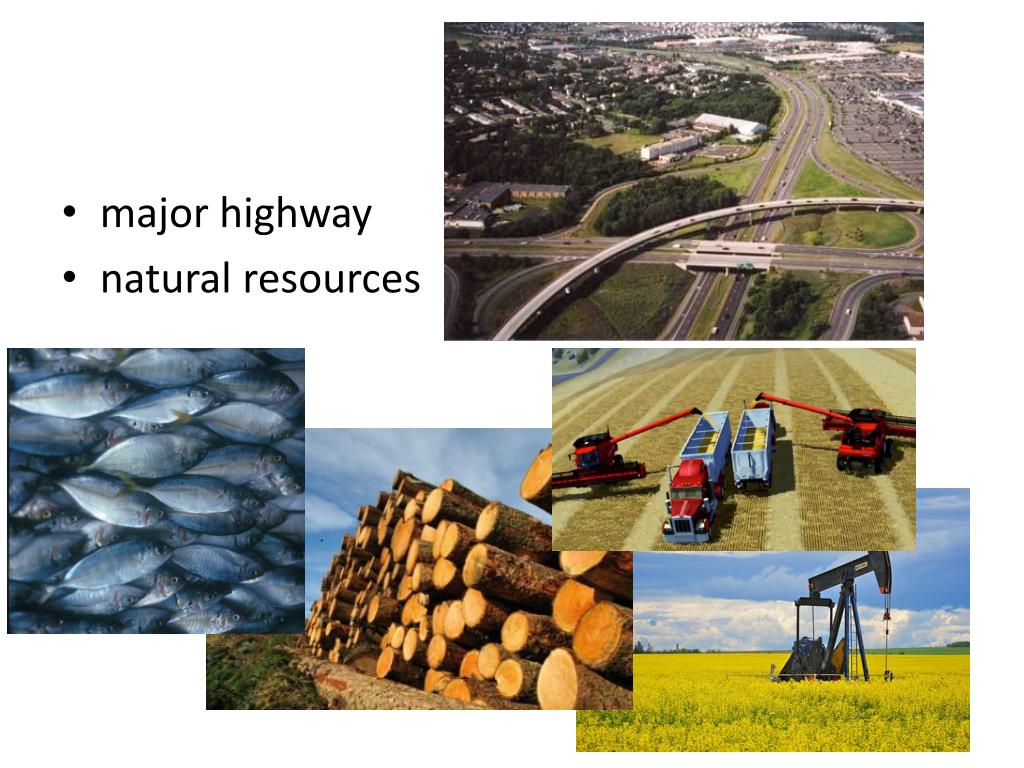 • major highway
• natural resources